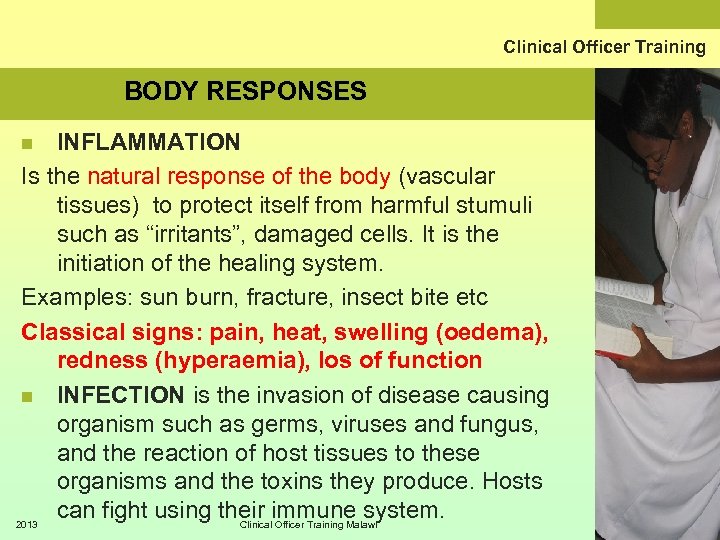 Clinical Officer Training

BODY RESPONSES

INFLAMMATION

Is the natural response of the body (vascular tissues) to protect itself from harmful stumuli such as “irritants”, damaged cells. It is the initiation of the healing system.

Examples: sun burn, fracture, insect bite etc

Classical signs: pain, heat, swelling (oedema), redness (hyperaemia), los of function

INFECTION is the invasion of disease causing organism such as germs, viruses and fungus, and the reaction of host tissues to these organisms and the toxins they produce. Hosts can fight using their immune system.

2013

Clinical Officer Training Malawi